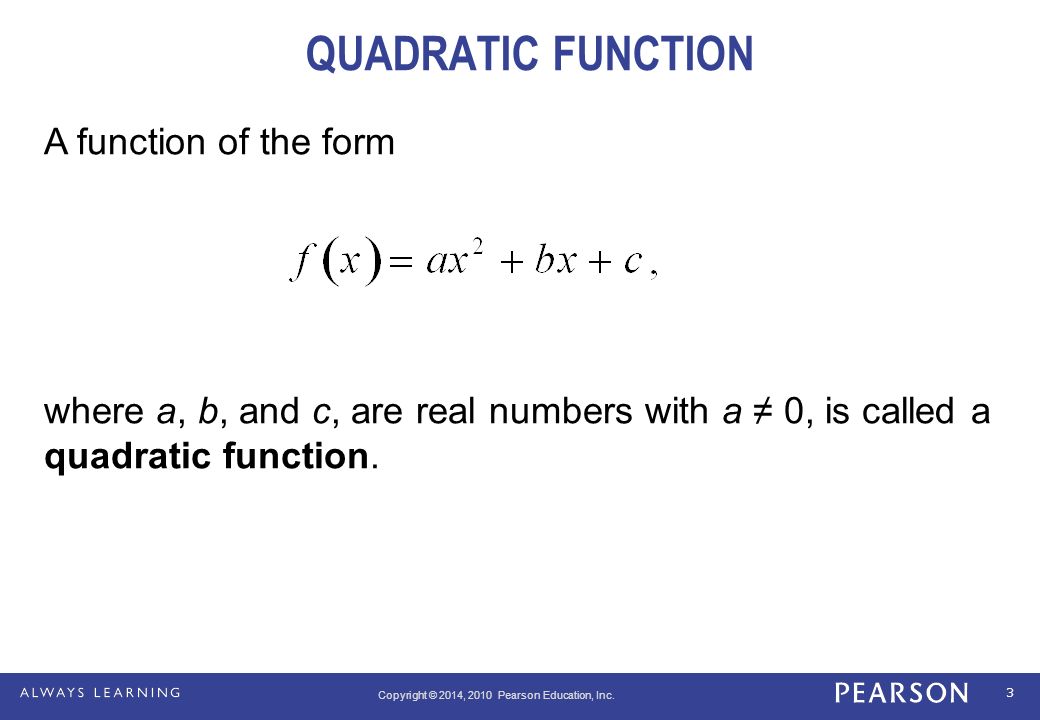 QUADRATIC FUNCTION

A function of the form

$f(x) = ax^2 + bx + c,$

where $a$, $b$, and $c$, are real numbers with $a \neq 0$, is called a **quadratic function**.

ALWAYS LEARNING

Copyright © 2014, 2010 Pearson Education, Inc.

PEARSON

3